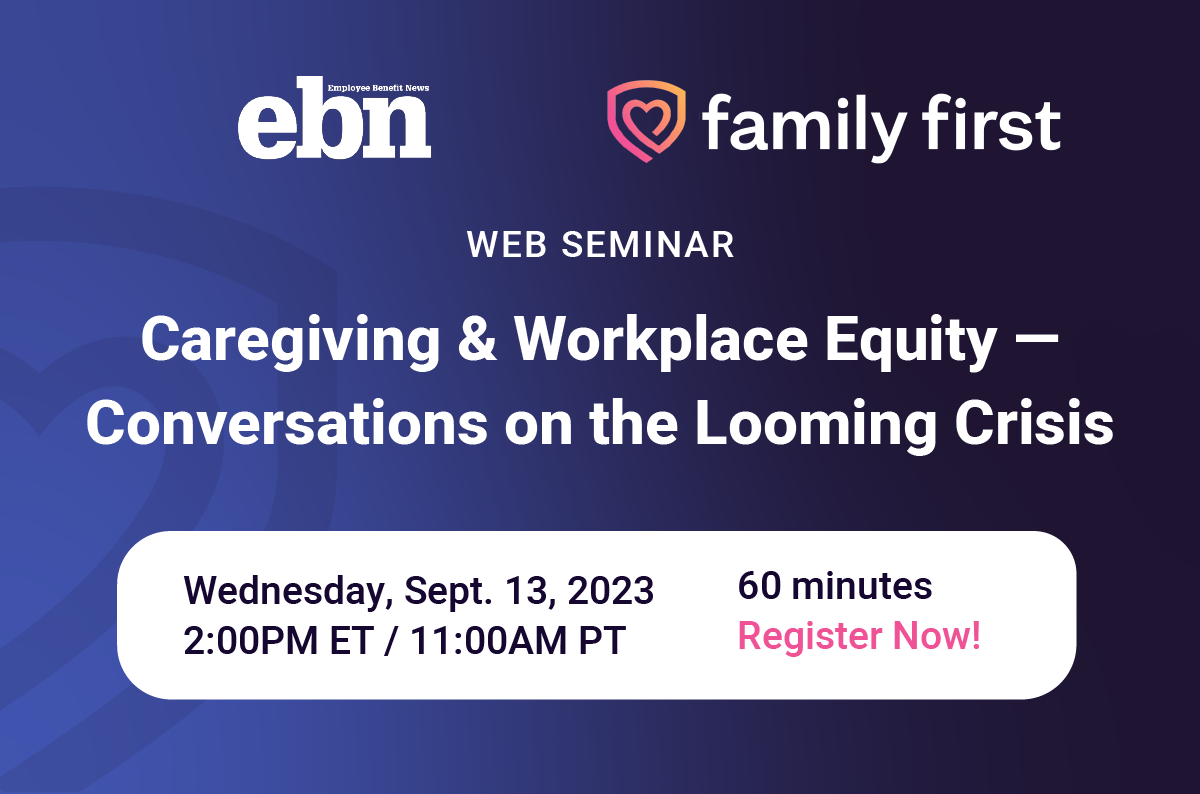 Employee Benefit News
ebn

family first

WEB SEMINAR

Caregiving & Workplace Equity — Conversations on the Looming Crisis

Wednesday, Sept. 13, 2023
2:00PM ET / 11:00AM PT

60 minutes
Register Now!